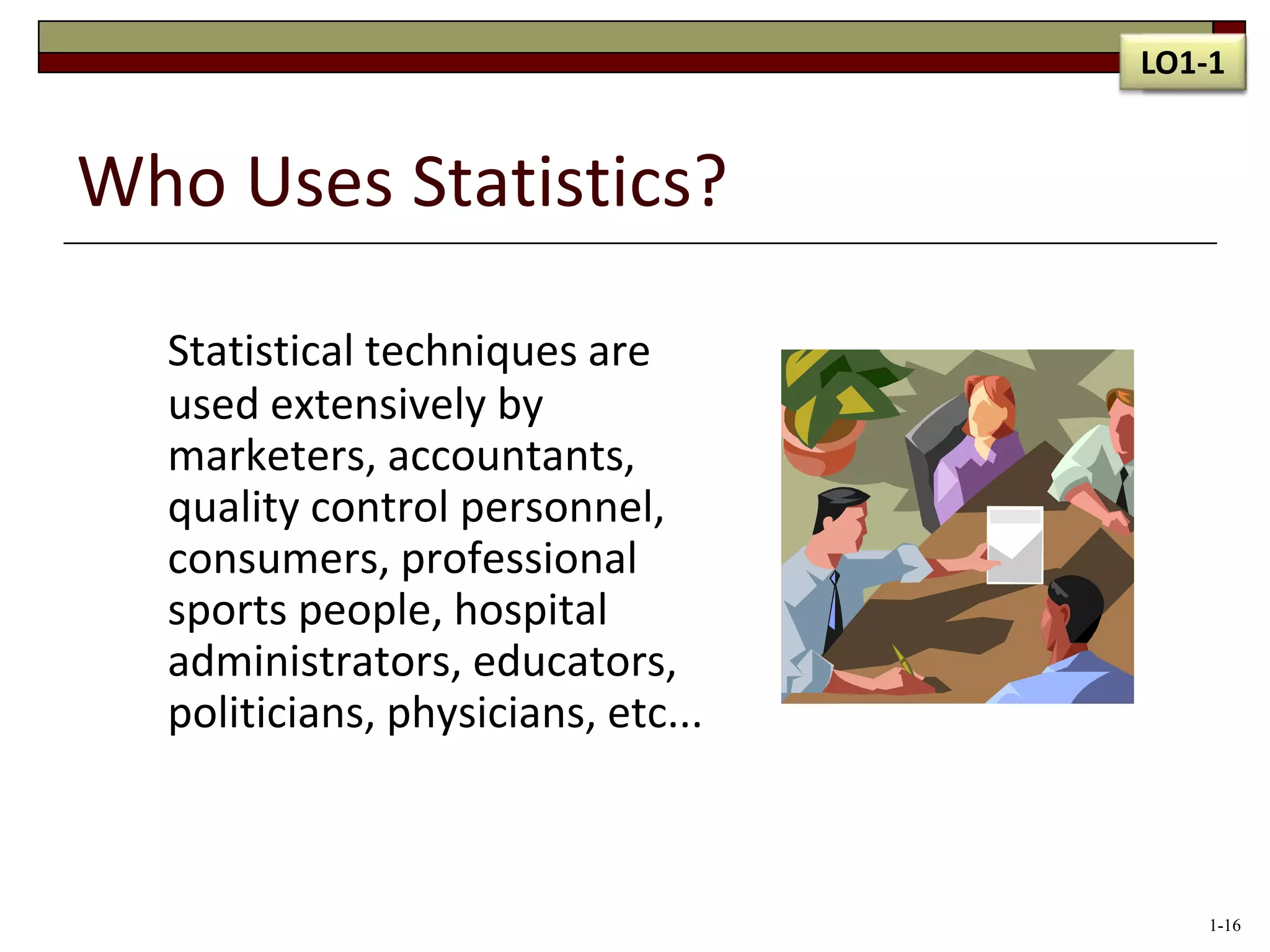 LO1-1

Who Uses Statistics?

Statistical techniques are used extensively by marketers, accountants, quality control personnel, consumers, professional sports people, hospital administrators, educators, politicians, physicians, etc...

1-16